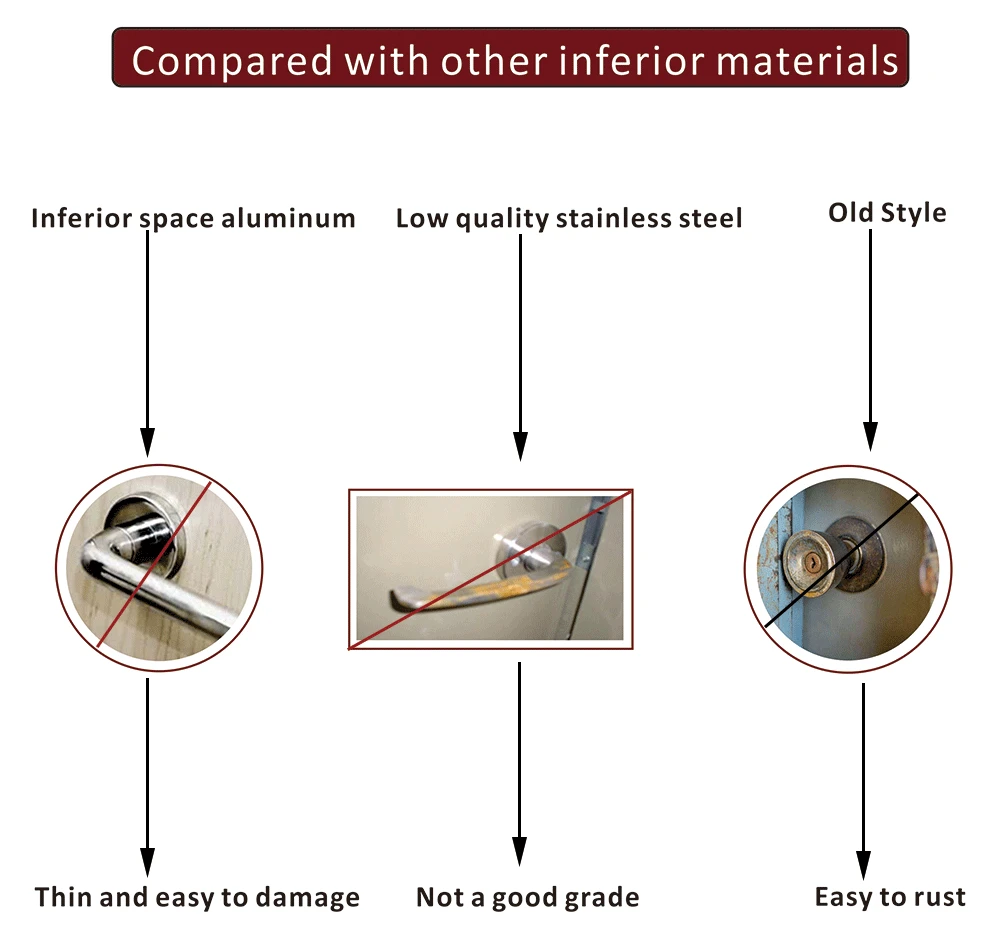 Compared with other inferior materials

Inferior space aluminum

Low quality stainless steel

Old Style

Thin and easy to damage

Not a good grade

Easy to rust